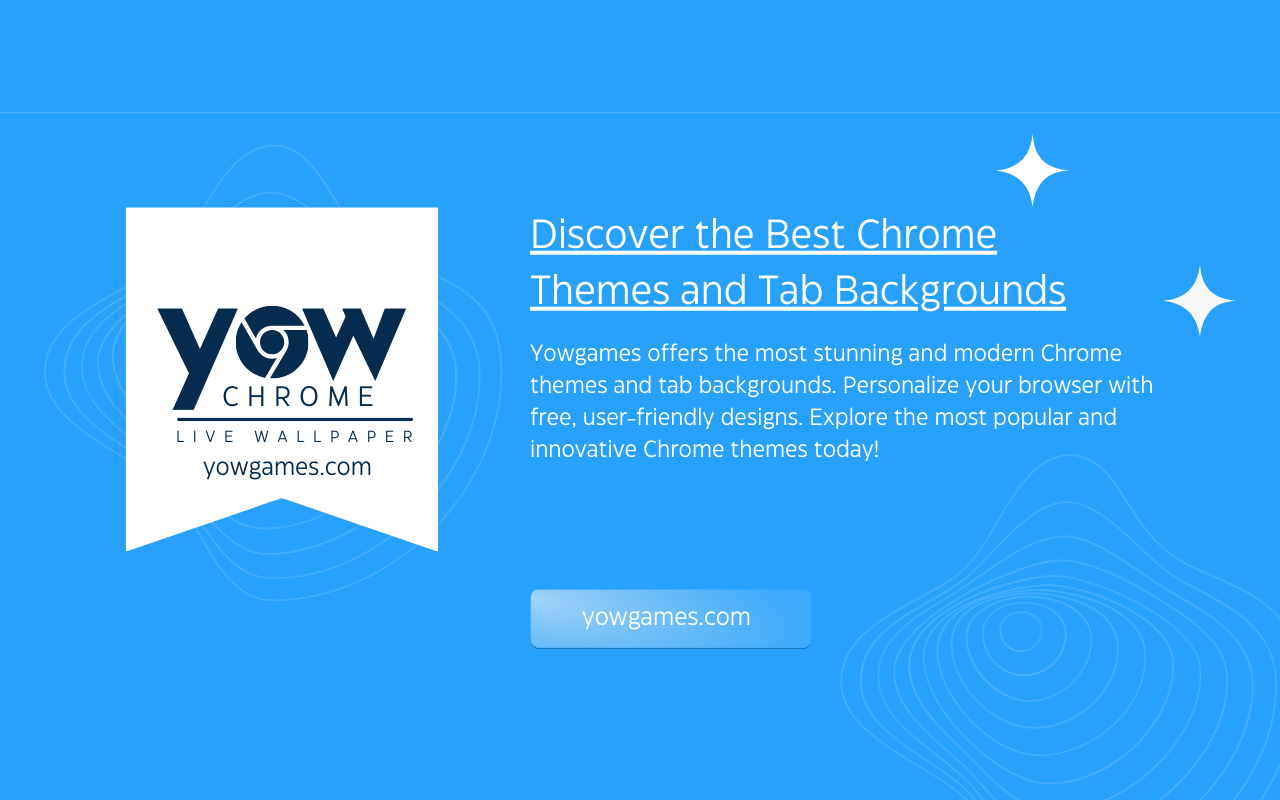 YOW
CHROME
LIVE WALLPAPER
yowgames.com

Discover the Best Chrome Themes and Tab Backgrounds

Yowgames offers the most stunning and modern Chrome themes and tab backgrounds. Personalize your browser with free, user-friendly designs. Explore the most popular and innovative Chrome themes today!

yowgames.com